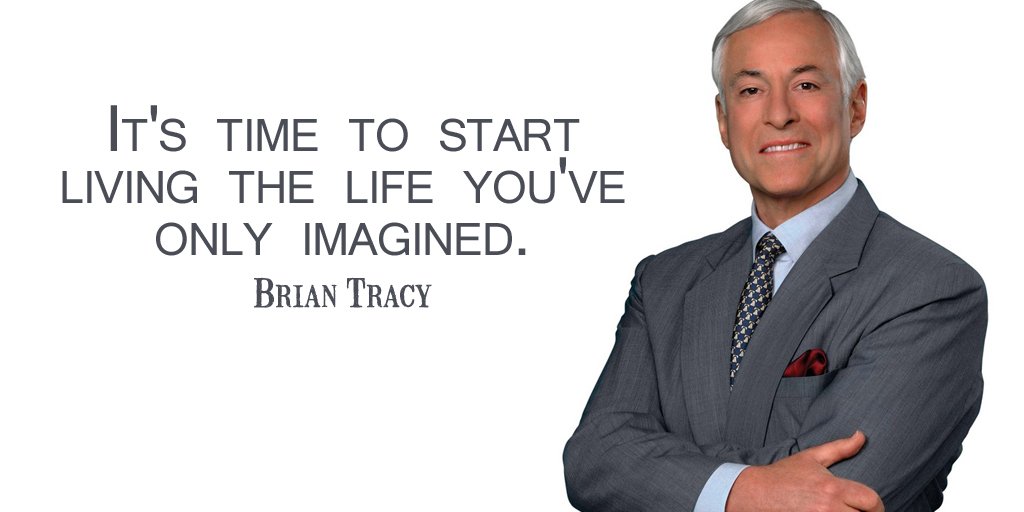 It's time to start living the life you've only imagined.

Brian Tracy